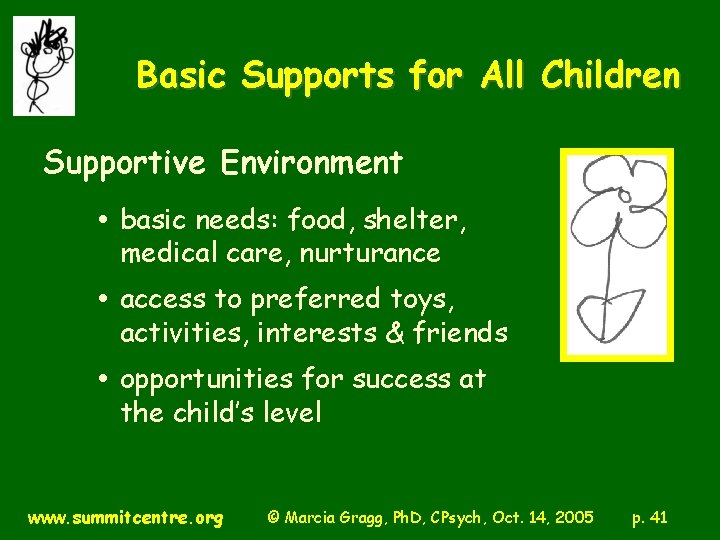 Basic Supports for All Children

Supportive Environment

• basic needs: food, shelter, medical care, nurturance

• access to preferred toys, activities, interests & friends

• opportunities for success at the child's level

www.summitcentre.org © Marcia Gragg, PhD, CPsych, Oct. 14, 2005 p. 41